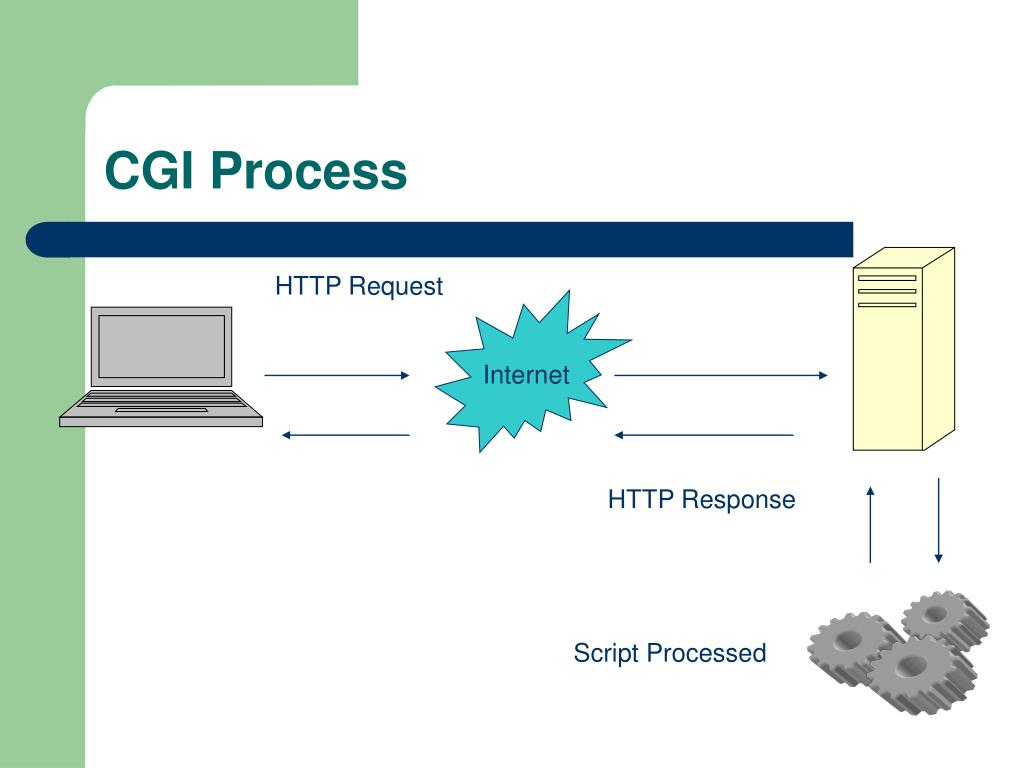 CGI Process

HTTP Request

Internet

HTTP Response

Script Processed